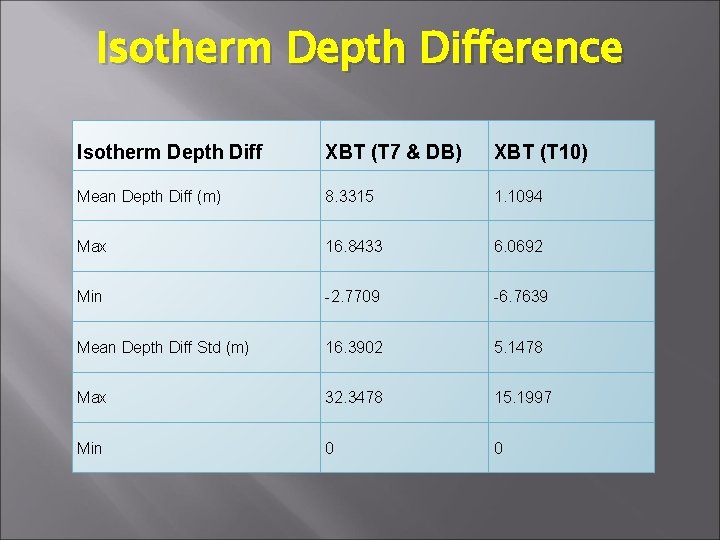 Isotherm Depth Difference

| Isotherm Depth Diff | XBT (T7 & DB) | XBT (T10) |
|---|---|---|
| Mean Depth Diff (m) | 8.3315 | 1.1094 |
| Max | 16.8433 | 6.0692 |
| Min | -2.7709 | -6.7639 |
| Mean Depth Diff Std (m) | 16.3902 | 5.1478 |
| Max | 32.3478 | 15.1997 |
| Min | 0 | 0 |